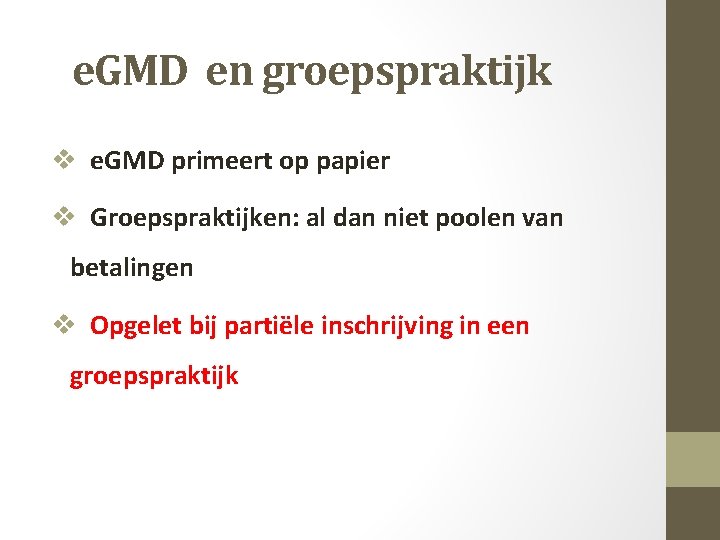 eGMD en groepspraktijk

❖ eGMD primeert op papier

❖ Groepspraktijken: al dan niet poolen van betalingen

❖ Opgelet bij partiële inschrijving in een groepspraktijk